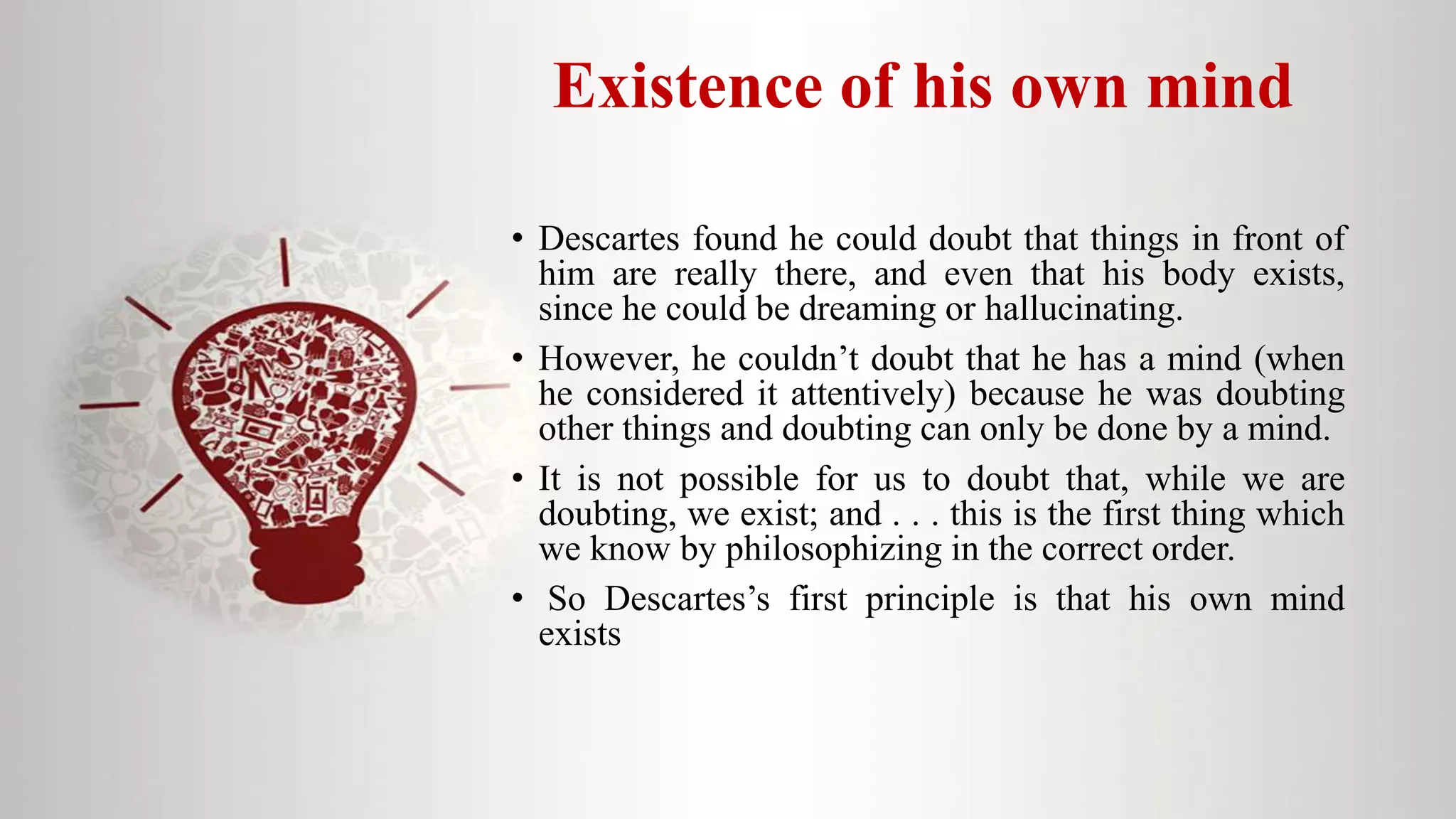 Existence of his own mind

• Descartes found he could doubt that things in front of him are really there, and even that his body exists, since he could be dreaming or hallucinating.

• However, he couldn’t doubt that he has a mind (when he considered it attentively) because he was doubting other things and doubting can only be done by a mind.

• It is not possible for us to doubt that, while we are doubting, we exist; and . . . this is the first thing which we know by philosophizing in the correct order.

• So Descartes’s first principle is that his own mind exists